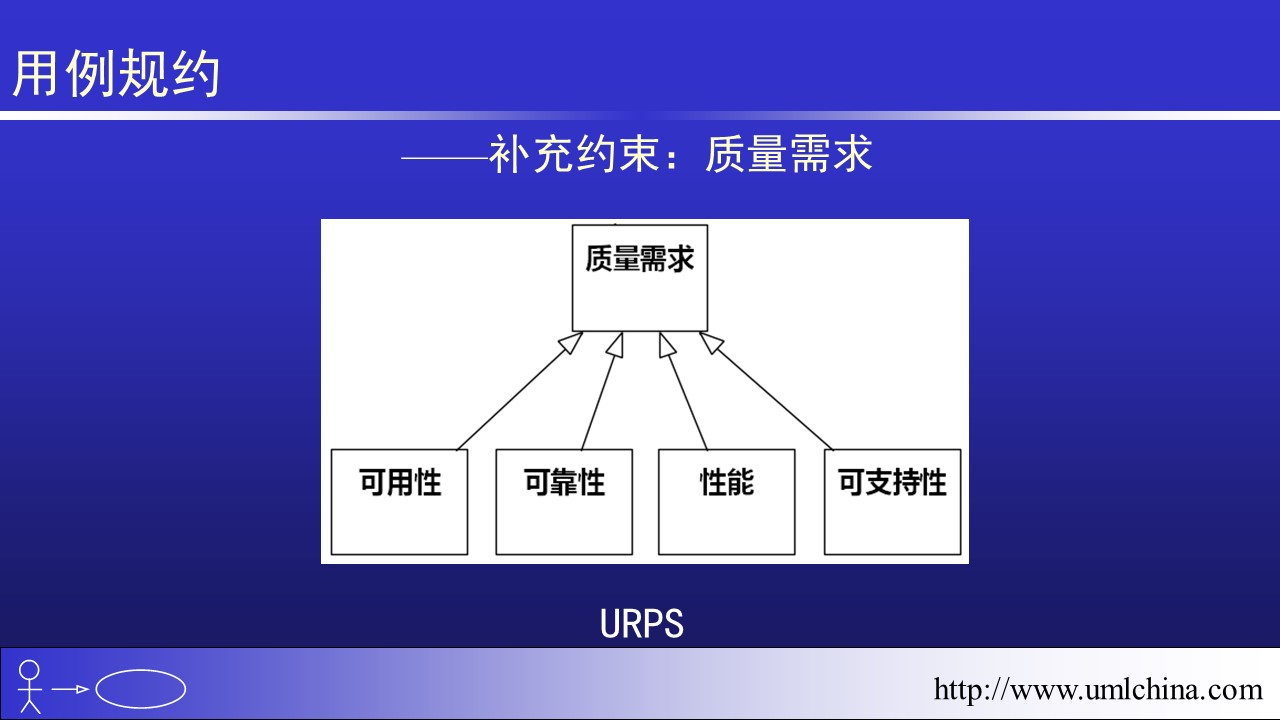 用例规约

——补充约束：质量需求

质量需求

可用性

可靠性

性能

可支持性

URPS

http://www.umlchina.com